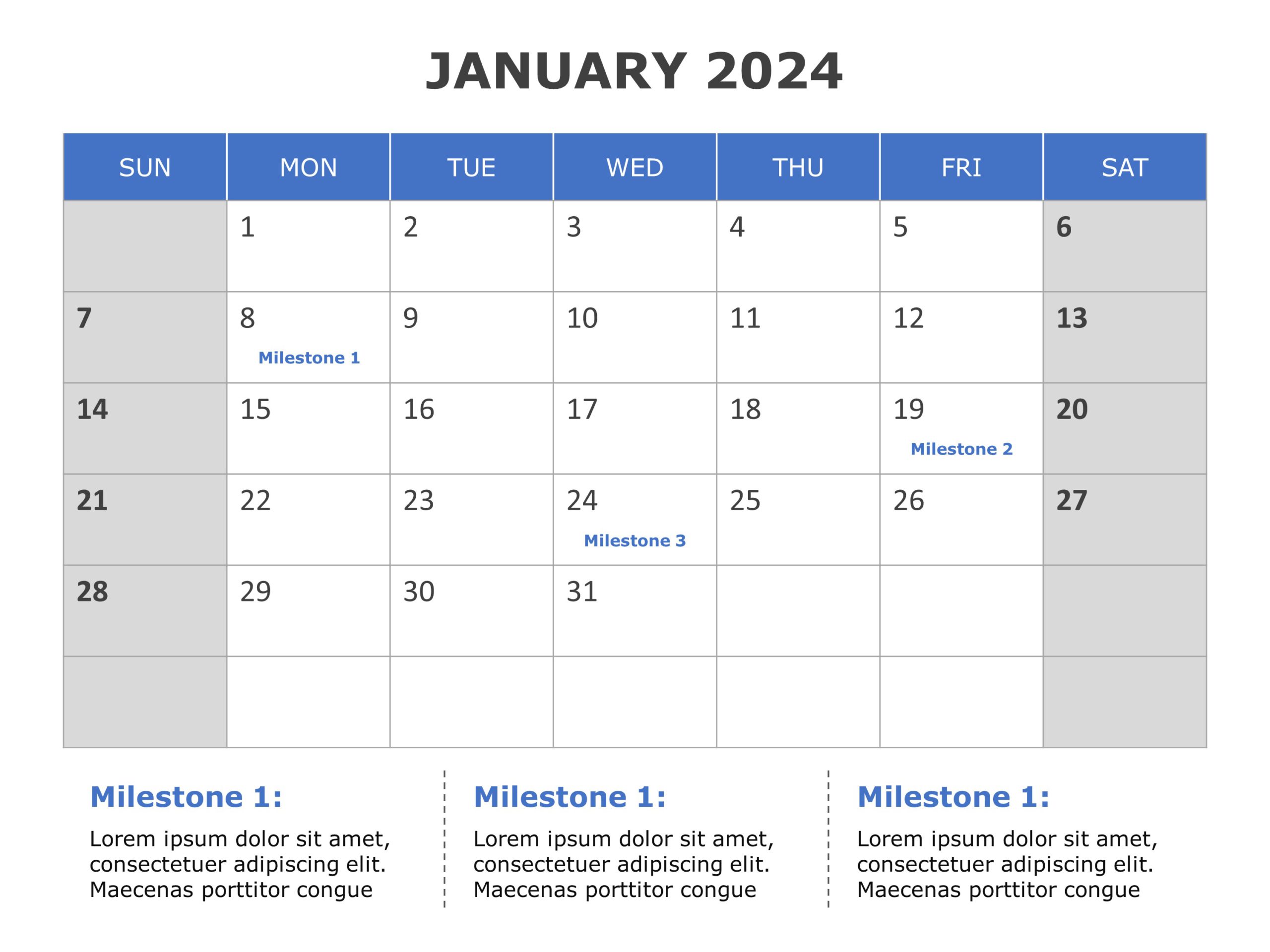 JANUARY 2024

| SUN | MON | TUE | WED | THU | FRI | SAT |
|---|---|---|---|---|---|---|
| | 1 | 2 | 3 | 4 | 5 | 6 |
| 7 | 8 Milestone 1 | 9 | 10 | 11 | 12 | 13 |
| 14 | 15 | 16 | 17 | 18 | 19 Milestone 2 | 20 |
| 21 | 22 | 23 | 24 Milestone 3 | 25 | 26 | 27 |
| 28 | 29 | 30 | 31 | | | |
| | | | | | | |

Milestone 1:

Lorem ipsum dolor sit amet, consectetuer adipiscing elit. Maecenas porttitor congue

Milestone 1:

Lorem ipsum dolor sit amet, consectetuer adipiscing elit. Maecenas porttitor congue

Milestone 1:

Lorem ipsum dolor sit amet, consectetuer adipiscing elit. Maecenas porttitor congue